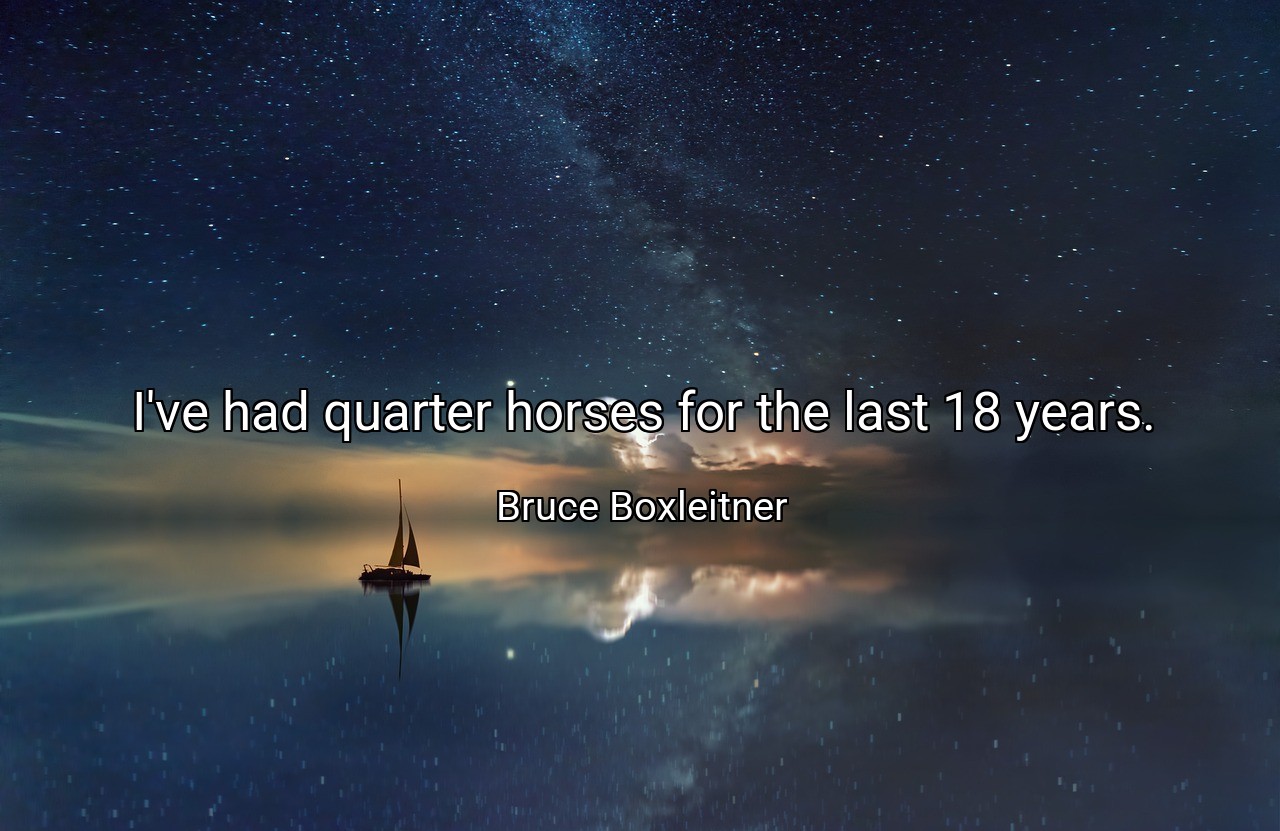 I've had quarter horses for the last 18 years.

Bruce Boxleitner